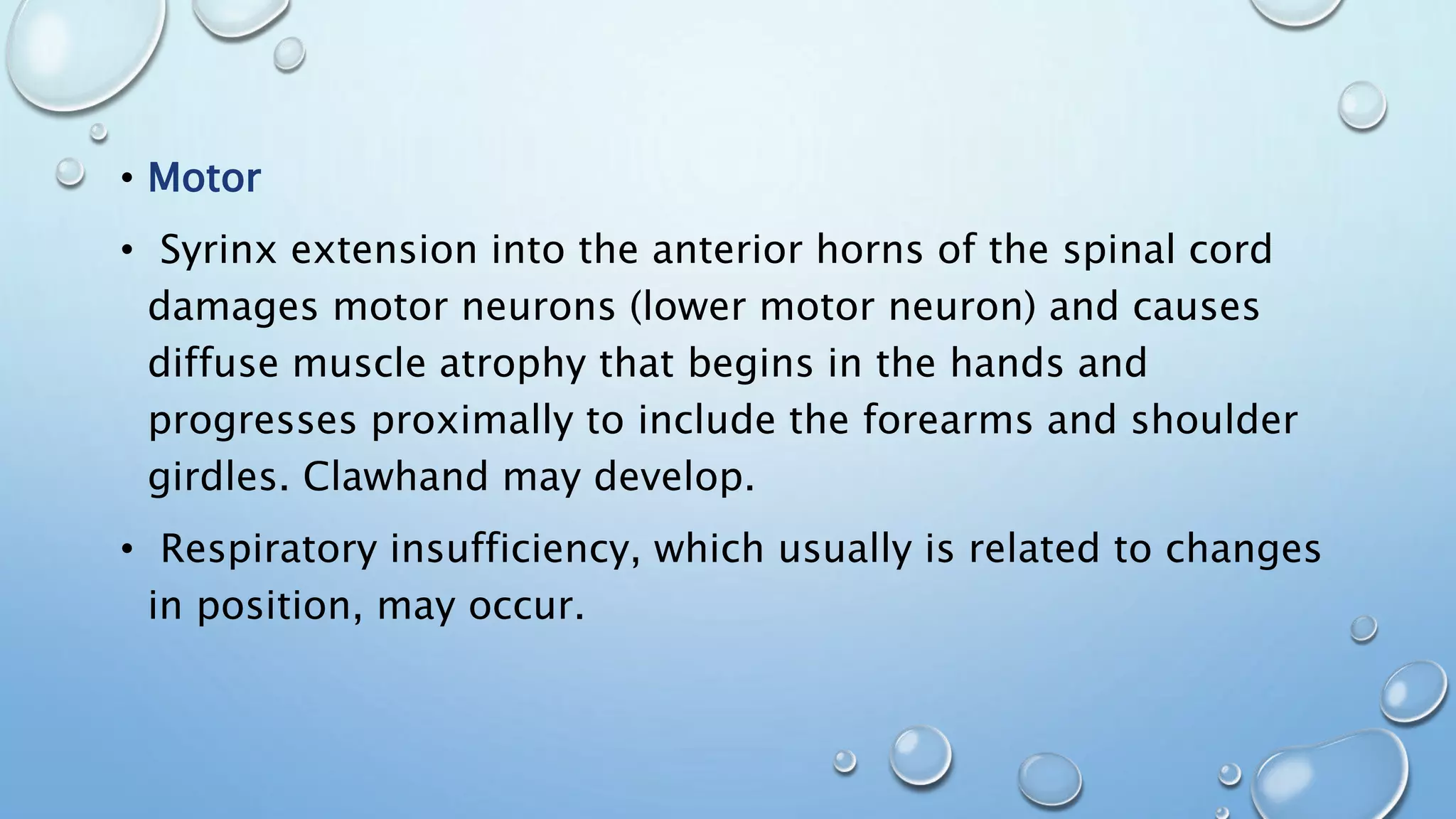 • Motor

• Syrinx extension into the anterior horns of the spinal cord damages motor neurons (lower motor neuron) and causes diffuse muscle atrophy that begins in the hands and progresses proximally to include the forearms and shoulder girdles. Clawhand may develop.

• Respiratory insufficiency, which usually is related to changes in position, may occur.